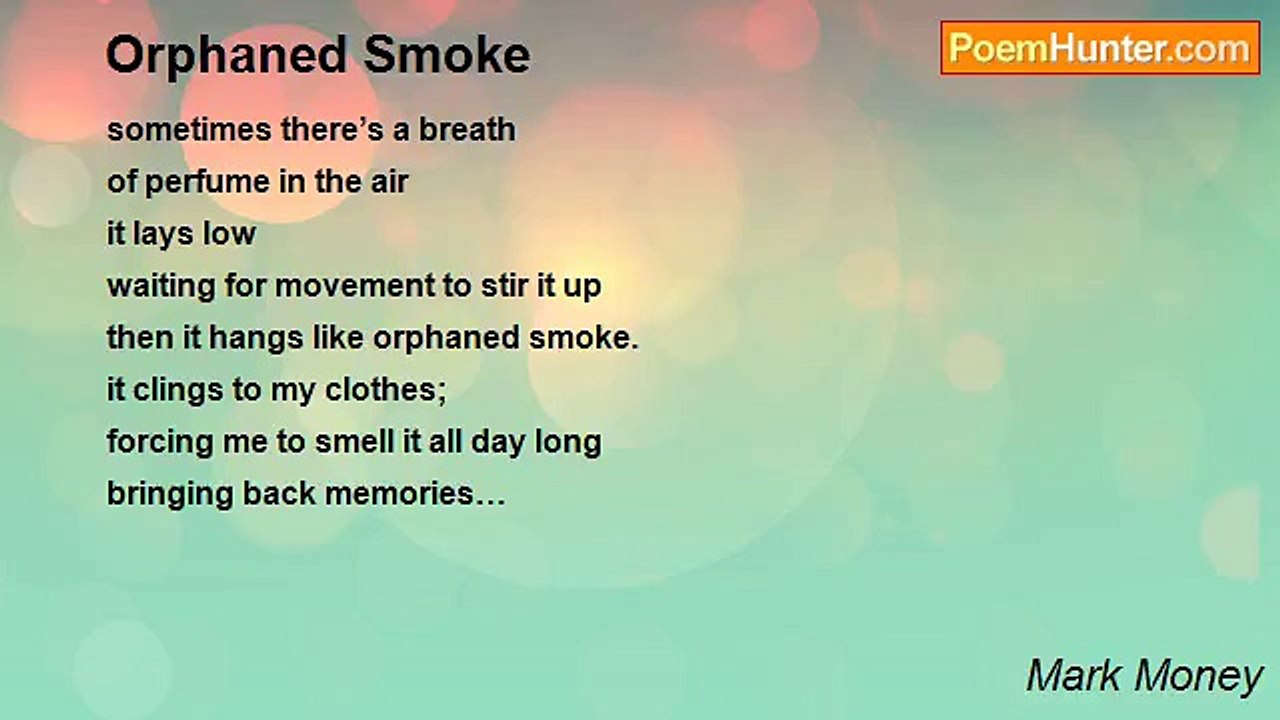 Orphaned Smoke

PoemHunter.com

sometimes there’s a breath
of perfume in the air
it lays low
waiting for movement to stir it up
then it hangs like orphaned smoke.
it clings to my clothes;
forcing me to smell it all day long
bringing back memories…

Mark Money